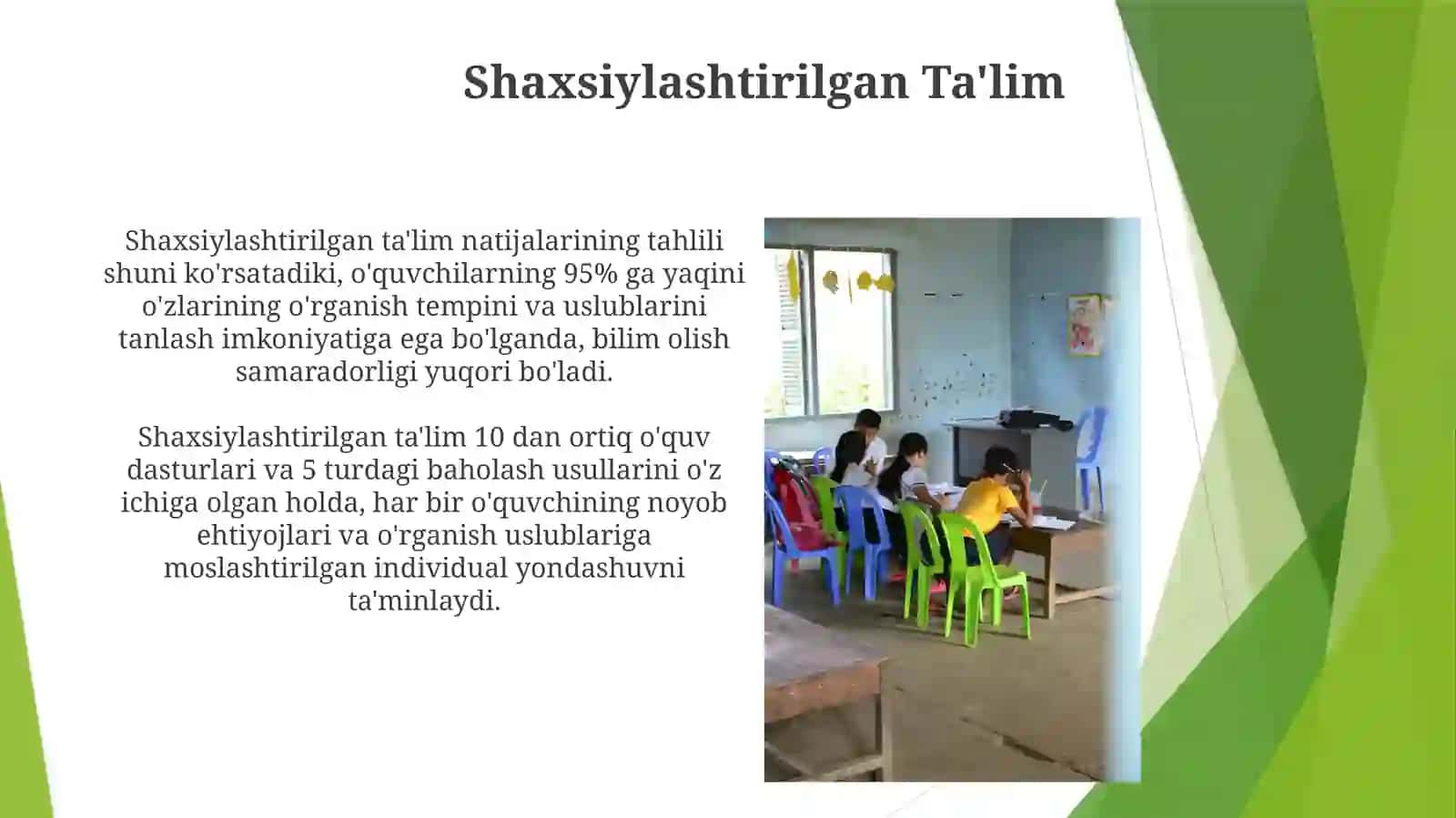 Shaxsiylashtirilgan Ta'lim

Shaxsiylashtirilgan ta'lim natijalarining tahlili shuni ko'rsatadiki, o'quvchilarning 95% ga yaqini o'zlarining o'rganish tempini va uslublarini tanlash imkoniyatiga ega bo'lganda, bilim olish samaradorligi yuqori bo'ladi.

Shaxsiylashtirilgan ta'lim 10 dan ortiq o'quv dasturlari va 5 turdagi baholash usullarini o'z ichiga olgan holda, har bir o'quvchining noyob ehtiyojlari va o'rganish uslublariga moslashtirilgan individual yondashuvni ta'minlaydi.